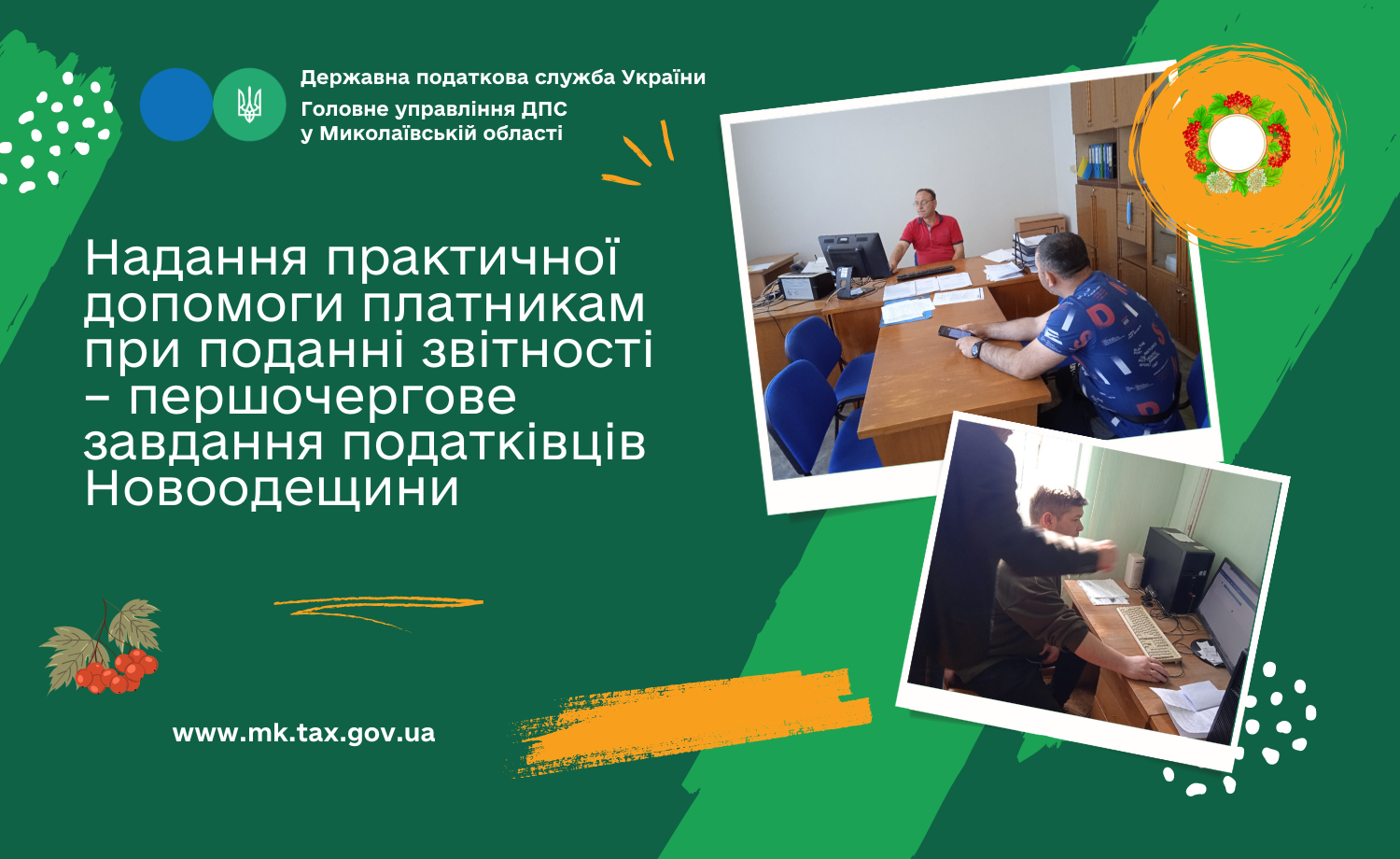 Державна податкова служба України
Головне управління ДПС
у Миколаївській області

Надання практичної допомоги платникам при поданні звітності – першочергове завдання податківців Новоодещини

www.mk.tax.gov.ua